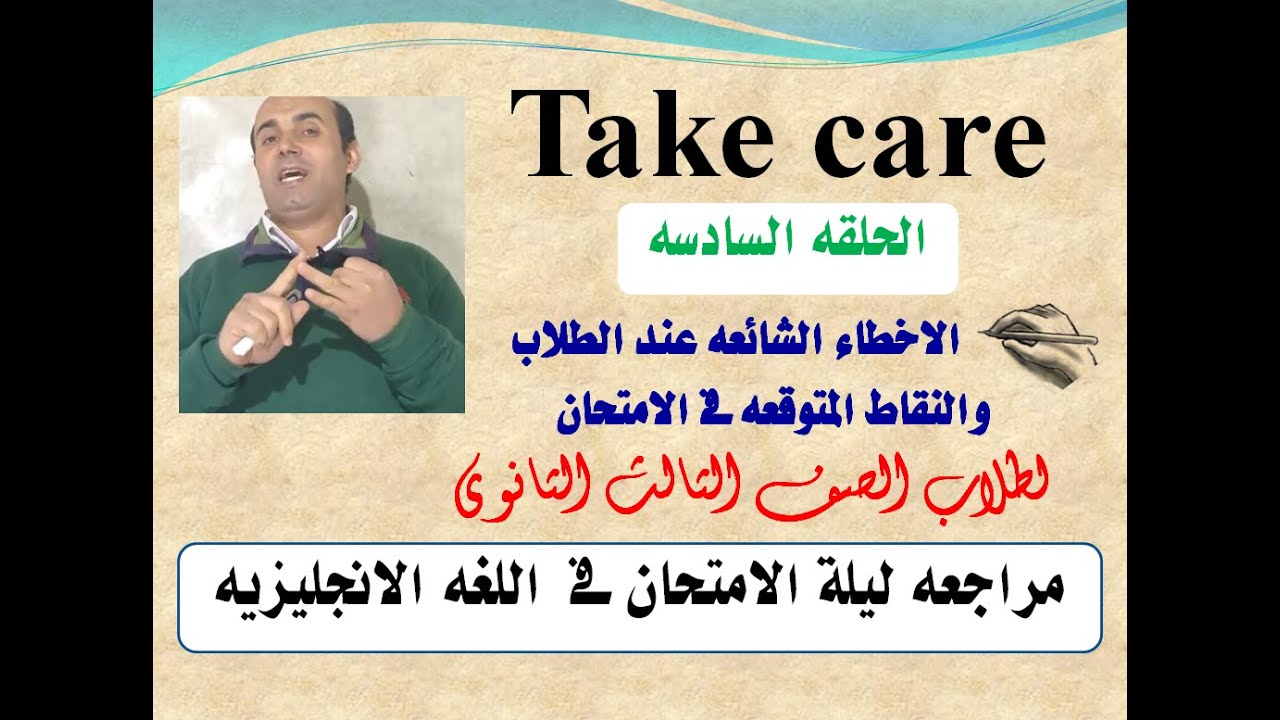 Take care

الحلقه السادسه

الاخطاء الشائعه عند الطلاب
والنقاط المتوقعه فى الامتحان

لطلاب الصف الثالث الثانوى

مراجعه ليلة الامتحان فى اللغه الانجليزيه